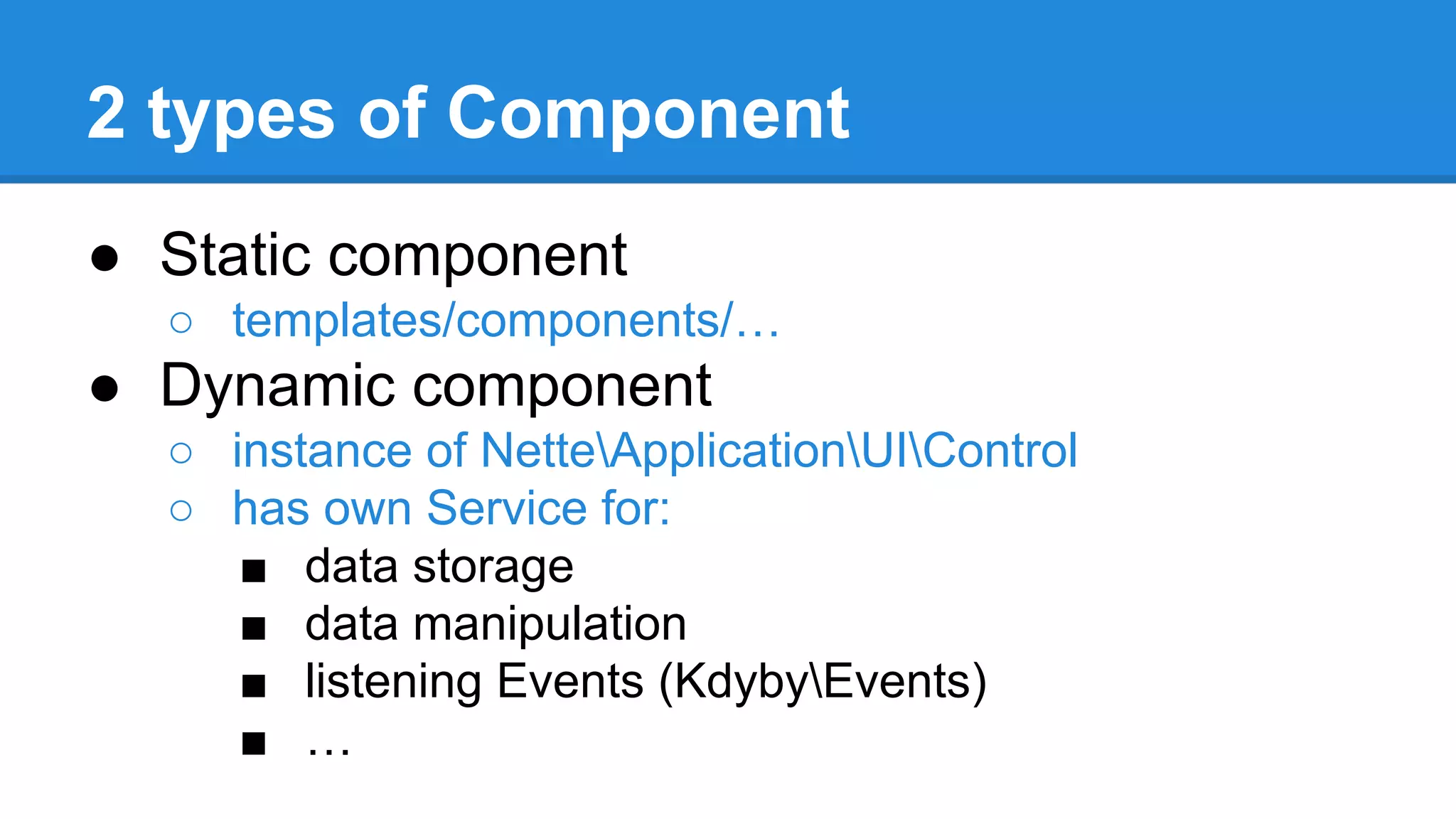 2 types of Component

● Static component
  ○ templates/components/…
● Dynamic component
  ○ instance of Nette\Application\UI\Control
  ○ has own Service for:
    ■ data storage
    ■ data manipulation
    ■ listening Events (Kdyby\Events)
    ■ …